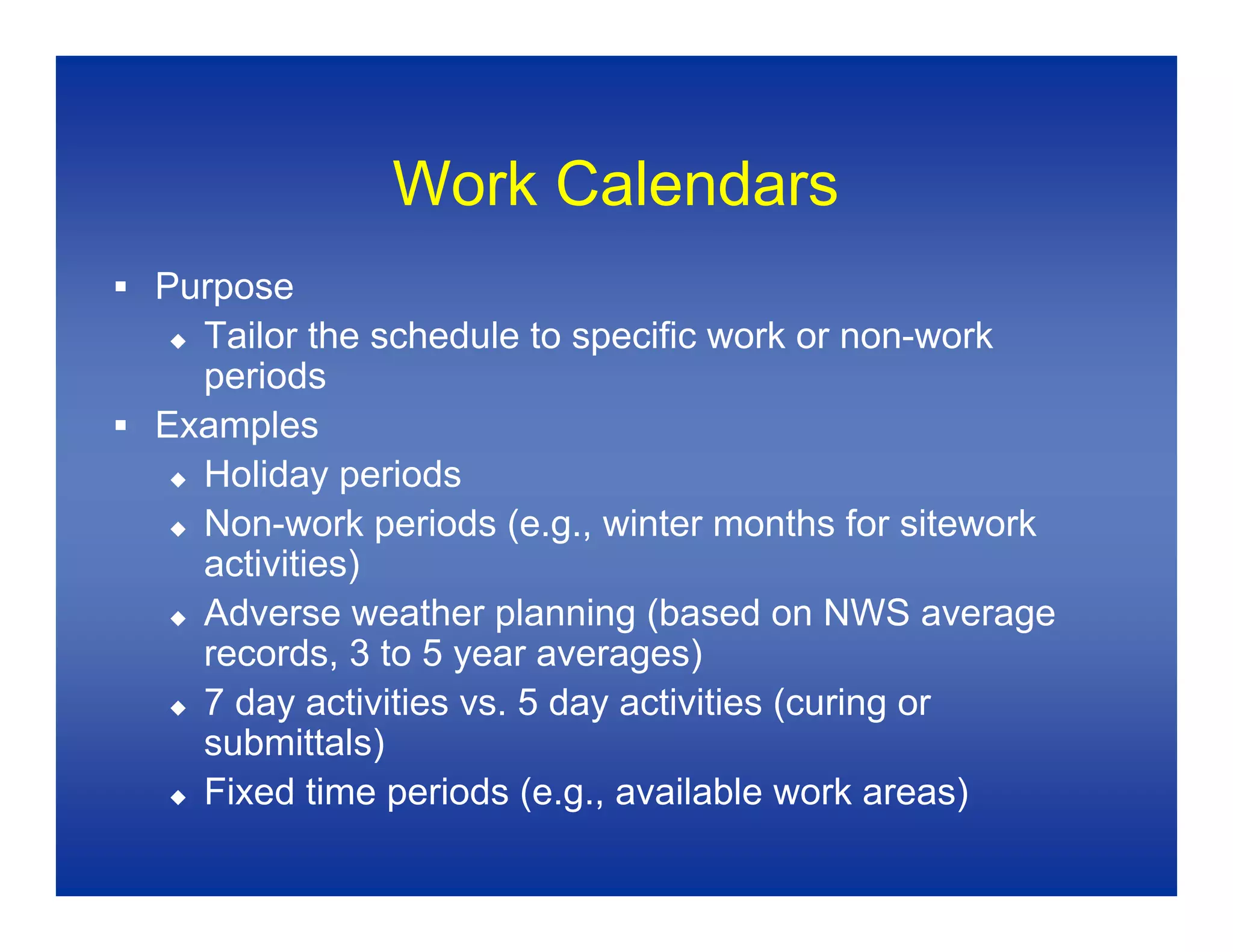 Work Calendars

▪ Purpose
◆ Tailor the schedule to specific work or non-work periods
▪ Examples
◆ Holiday periods
◆ Non-work periods (e.g., winter months for sitework activities)
◆ Adverse weather planning (based on NWS average records, 3 to 5 year averages)
◆ 7 day activities vs. 5 day activities (curing or submittals)
◆ Fixed time periods (e.g., available work areas)